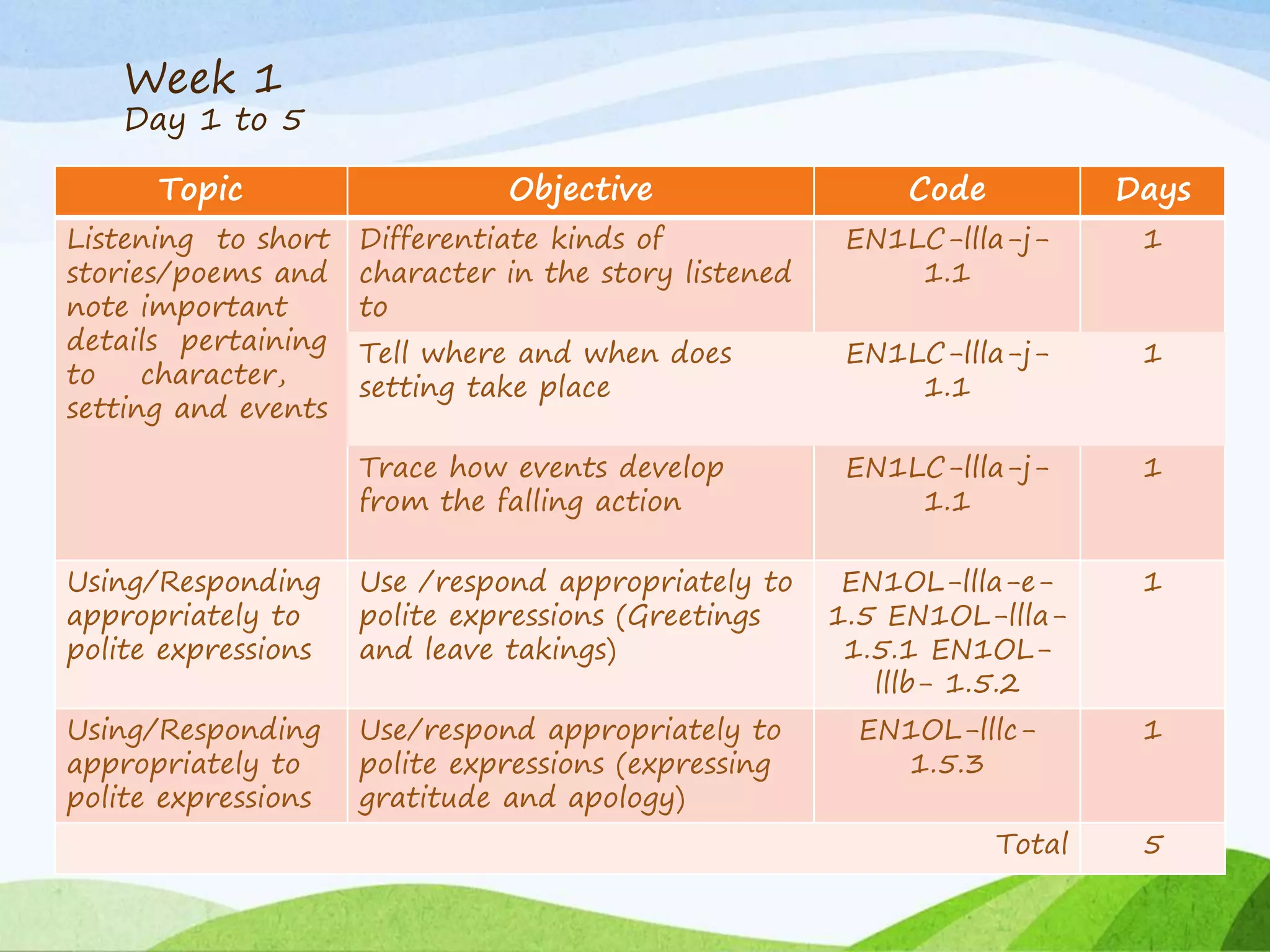 Week 1
Day 1 to 5

| Topic | Objective | Code | Days |
|---|---|---|---|
| Listening to short stories/poems and note important details pertaining to character, setting and events | Differentiate kinds of character in the story listened to | EN1LC-IIIa-j-1.1 | 1 |
| | Tell where and when does setting take place | EN1LC-IIIa-j-1.1 | 1 |
| | Trace how events develop from the falling action | EN1LC-IIIa-j-1.1 | 1 |
| Using/Responding appropriately to polite expressions | Use /respond appropriately to polite expressions (Greetings and leave takings) | EN1OL-IIIa-e-1.5 EN1OL-IIIa-1.5.1 EN1OL-IIIb- 1.5.2 | 1 |
| Using/Responding appropriately to polite expressions | Use/respond appropriately to polite expressions (expressing gratitude and apology) | EN1OL-IIIc-1.5.3 | 1 |
| | | Total | 5 |